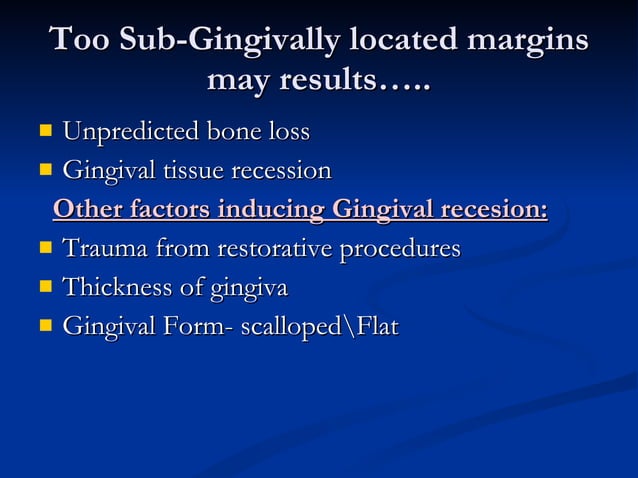 Too Sub-Gingivally located margins may results…..

- Unpredicted bone loss
- Gingival tissue recession

Other factors inducing Gingival recesion:

- Trauma from restorative procedures
- Thickness of gingiva
- Gingival Form- scalloped\Flat